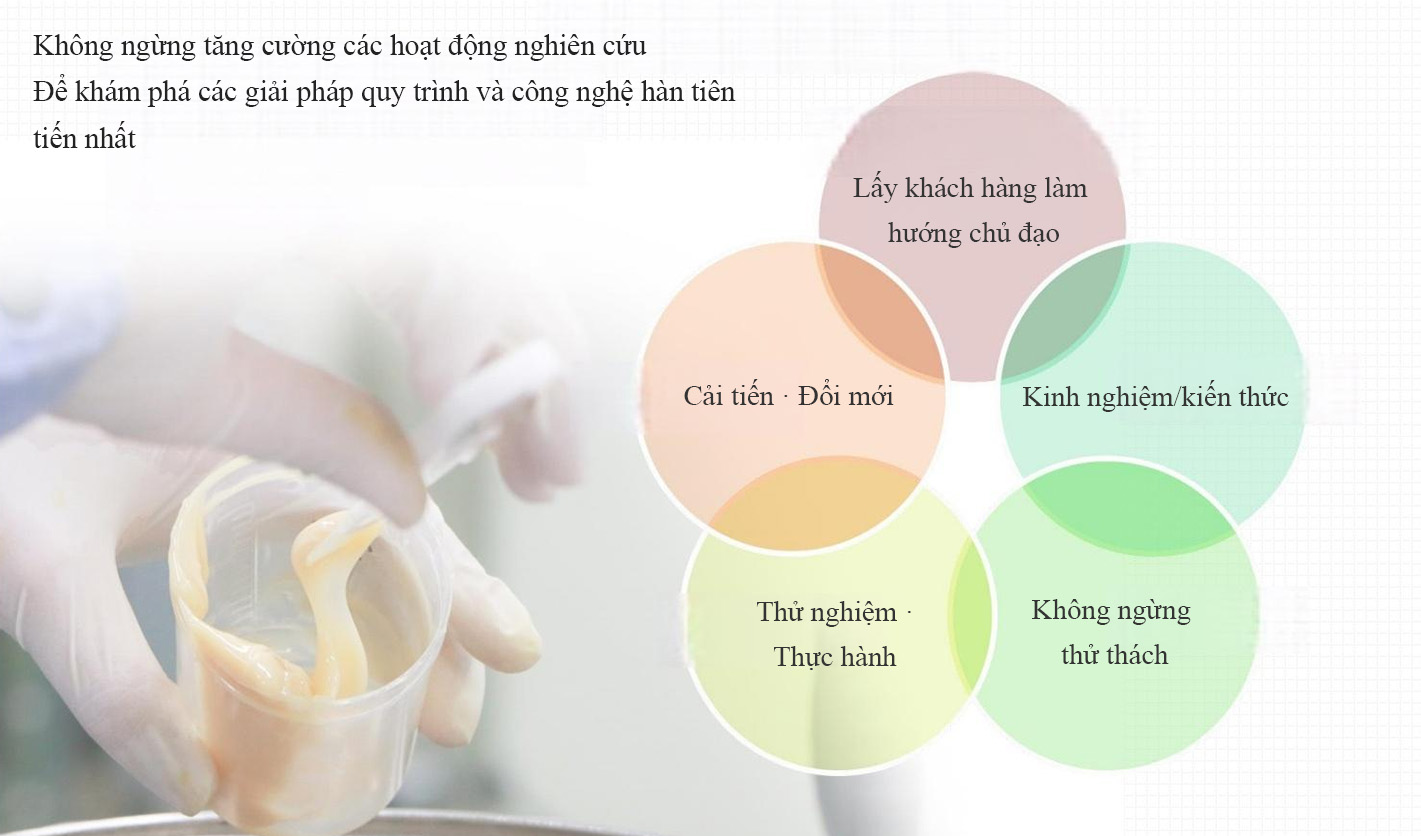 Không ngừng tăng cường các hoạt động nghiên cứu
Để khám phá các giải pháp quy trình và công nghệ hàn tiên tiến nhất

Lấy khách hàng làm hướng chủ đạo

Cải tiến · Đổi mới

Kinh nghiệm/kiến thức

Thử nghiệm · Thực hành

Không ngừng thử thách